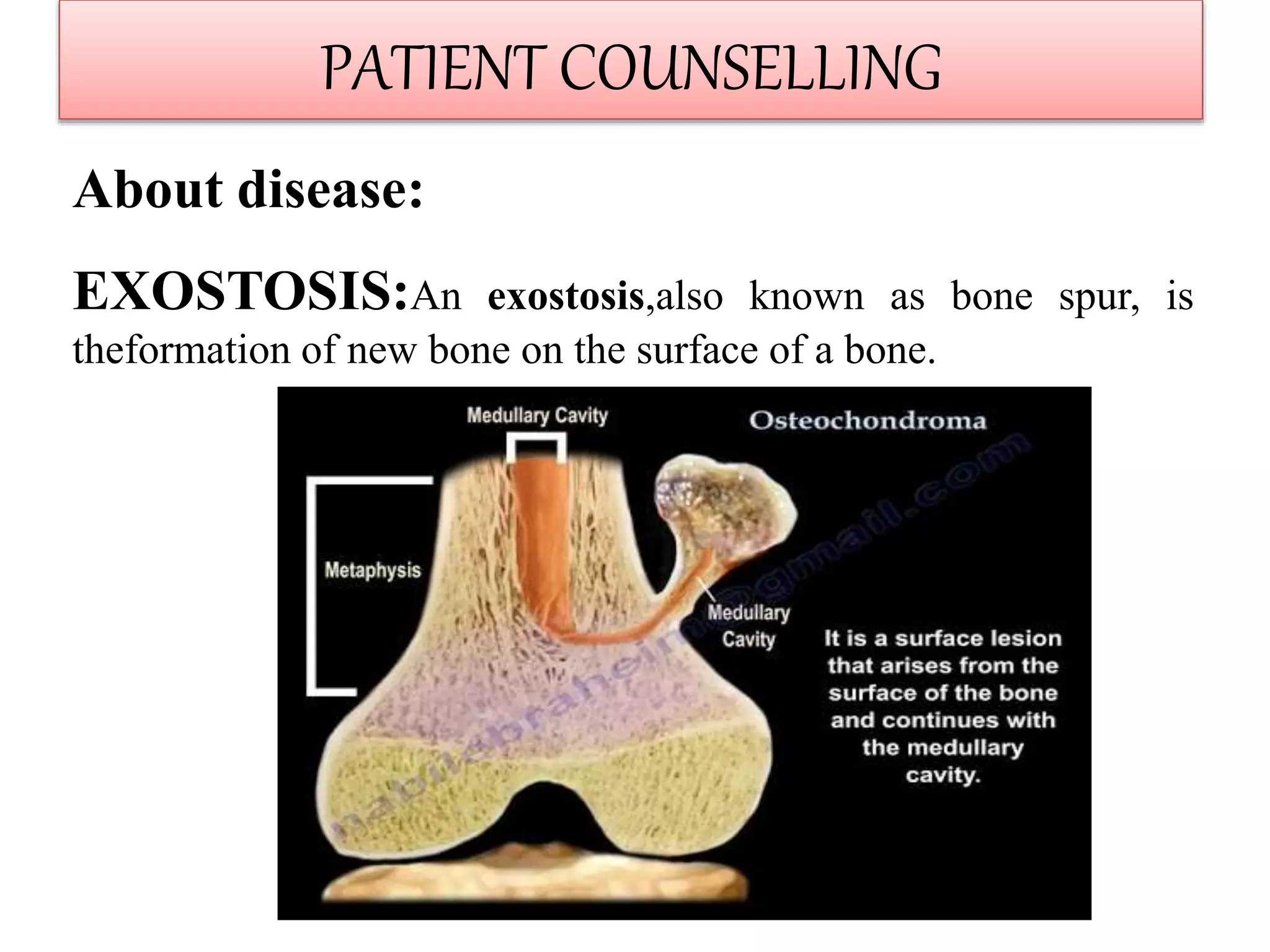 PATIENT COUNSELLING

About disease:

EXOSTOSIS:An exostosis,also known as bone spur, is theformation of new bone on the surface of a bone.

Medullary Cavity

Osteochondroma

Metaphysis

Medullary Cavity

It is a surface lesion that arises from the surface of the bone and continues with the medullary cavity.

nabilebraheim@gmail.com